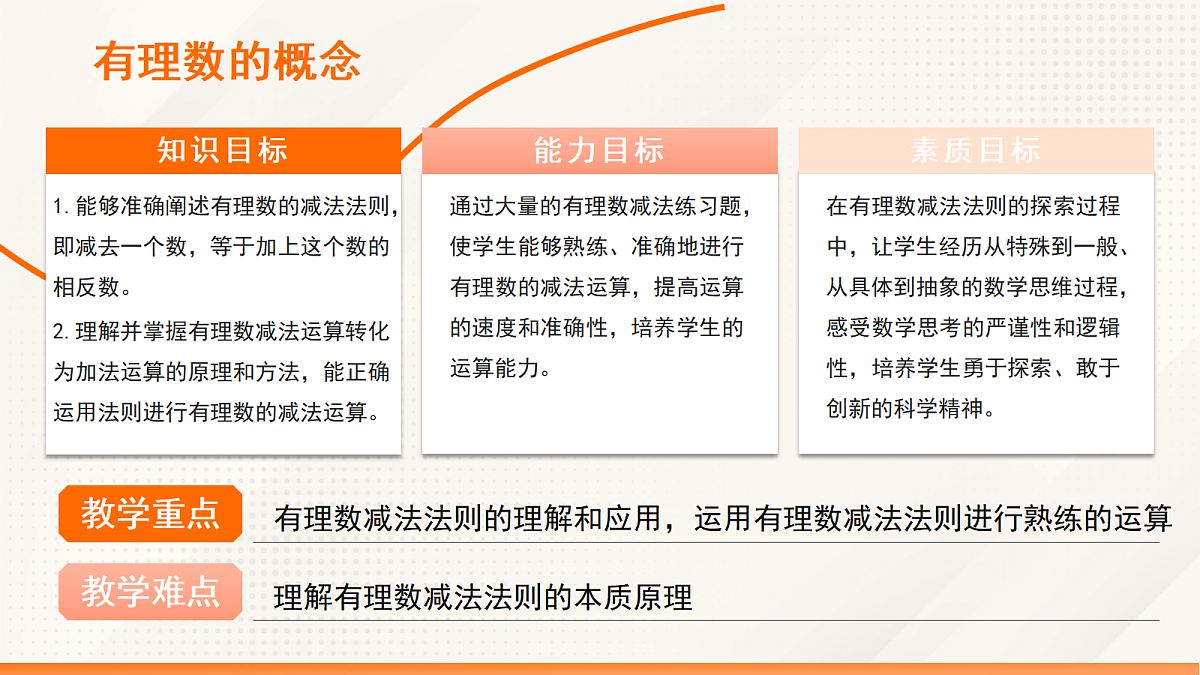 有理数的概念

知识目标

1. 能够准确阐述有理数的减法法则，即减去一个数，等于加上这个数的相反数。

2. 理解并掌握有理数减法运算转化为加法运算的原理和方法，能正确运用法则进行有理数的减法运算。

能力目标

通过大量的有理数减法练习题，使学生能够熟练、准确地进行有理数的减法运算，提高运算的速度和准确性，培养学生的运算能力。

素质目标

在有理数减法法则的探索过程中，让学生经历从特殊到一般、从具体到抽象的数学思维过程，感受数学思考的严谨性和逻辑性，培养学生勇于探索、敢于创新的科学精神。

教学重点

有理数减法法则的理解和应用，运用有理数减法法则进行熟练的运算

教学难点

理解有理数减法法则的本质原理